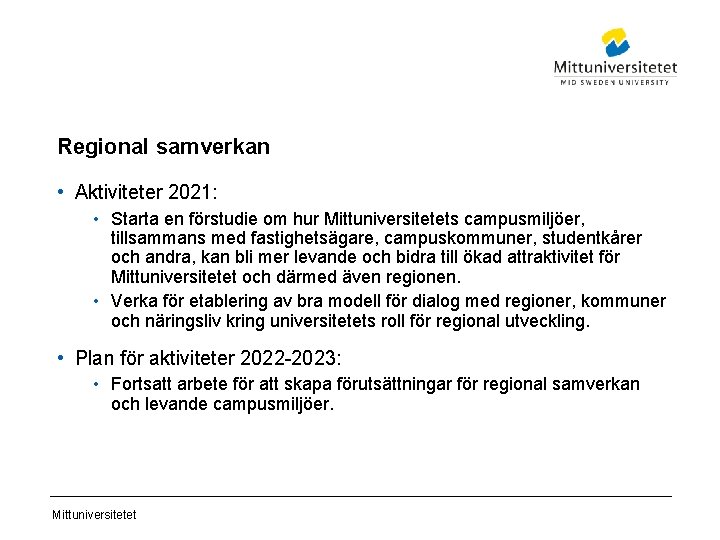 Mittuniversitetet
MID SWEDEN UNIVERSITY

Regional samverkan

• Aktiviteter 2021:
  • Starta en förstudie om hur Mittuniversitetets campusmiljöer, tillsammans med fastighetsägare, campuskommuner, studentkårer och andra, kan bli mer levande och bidra till ökad attraktivitet för Mittuniversitetet och därmed även regionen.
  • Verka för etablering av bra modell för dialog med regioner, kommuner och näringsliv kring universitetets roll för regional utveckling.

• Plan för aktiviteter 2022-2023:
  • Fortsatt arbete för att skapa förutsättningar för regional samverkan och levande campusmiljöer.

Mittuniversitetet